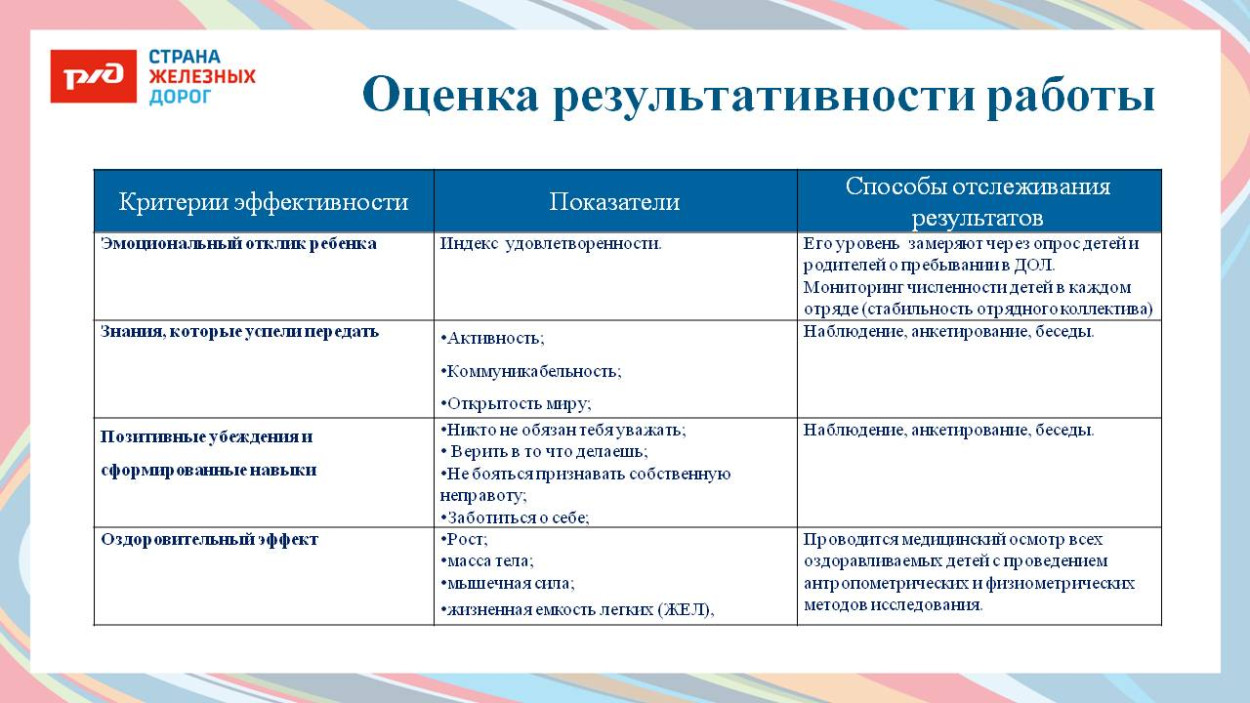 РЖД СТРАНА ЖЕЛЕЗНЫХ ДОРОГ

Оценка результативности работы

| Критерии эффективности | Показатели | Способы отслеживания результатов |
|---|---|---|
| Эмоциональный отклик ребенка | Индекс удовлетворенности. | Его уровень замеряют через опрос детей и родителей о пребывании в ДОЛ. Мониторинг численности детей в каждом отряде (стабильность отрядного коллектива) |
| Знания, которые успели передать | •Активность; •Коммуникабельность; •Открытость миру; | Наблюдение, анкетирование, беседы. |
| Позитивные убеждения и сформированные навыки | •Никто не обязан тебя уважать; • Верить в то что делаешь; •Не бояться признавать собственную неправоту; •Заботиться о себе; | Наблюдение, анкетирование, беседы. |
| Оздоровительный эффект | •Рост; •масса тела; •мышечная сила; •жизненная емкость легких (ЖЕЛ), | Проводится медицинский осмотр всех оздоравливаемых детей с проведением антропометрических и физиометрических методов исследования. |